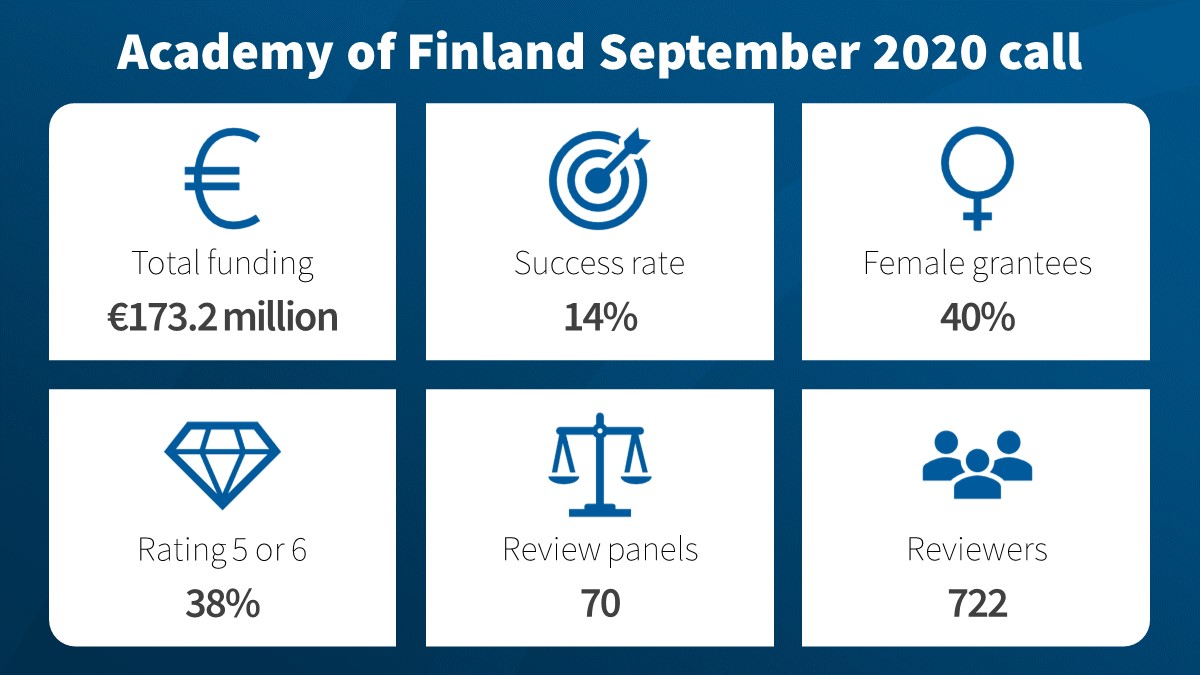 Academy of Finland September 2020 call

Total funding
€173.2 million

Success rate
14%

Female grantees
40%

Rating 5 or 6
38%

Review panels
70

Reviewers
722